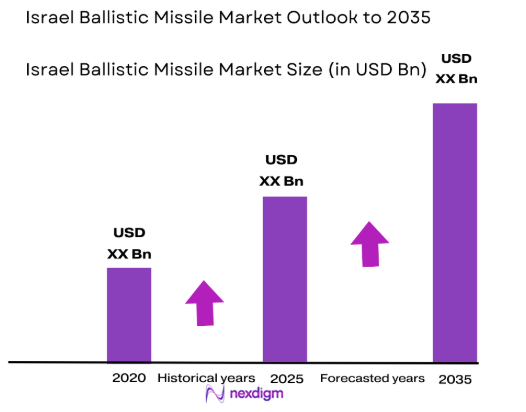 Israel Ballistic Missile Market Outlook to 2035

Israel Ballistic Missile Market Size (in USD Bn)

USD XX Bn

USD XX Bn

USD XX Bn

2020 Historical years 2025 Forecasted years 2035

nexdigm